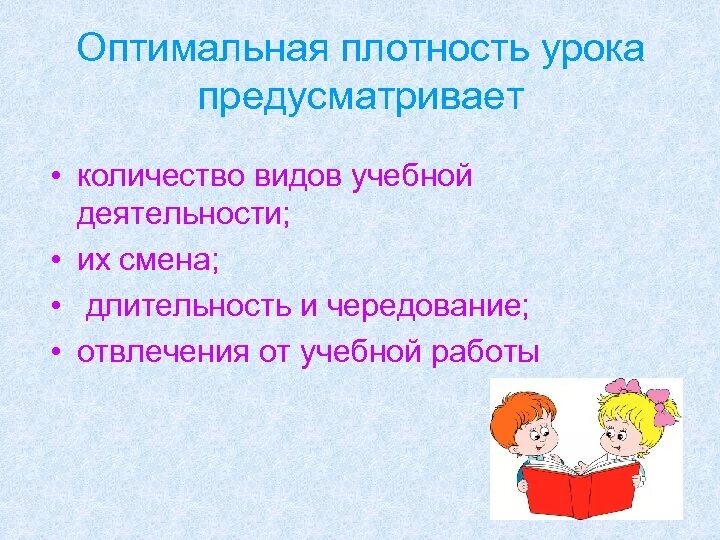 Оптимальная плотность урока предусматривает

• количество видов учебной деятельности;
• их смена;
• длительность и чередование;
• отвлечения от учебной работы